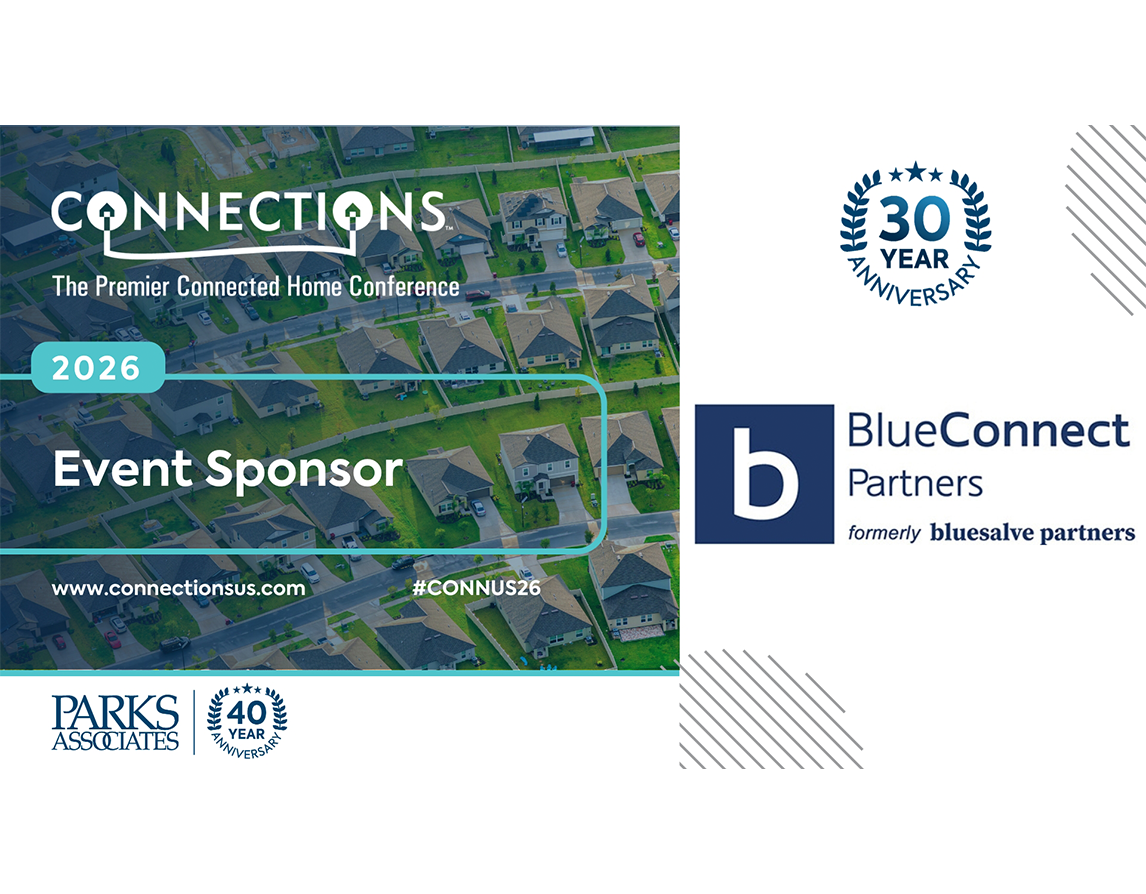 CONNECTIONS™
The Premier Connected Home Conference

2026

Event Sponsor

www.connectionsus.com #CONNUS26

PARKS ASSOCIATES

40 YEAR ANNIVERSARY

30 YEAR ANNIVERSARY

b BlueConnect Partners
formerly bluesalve partners